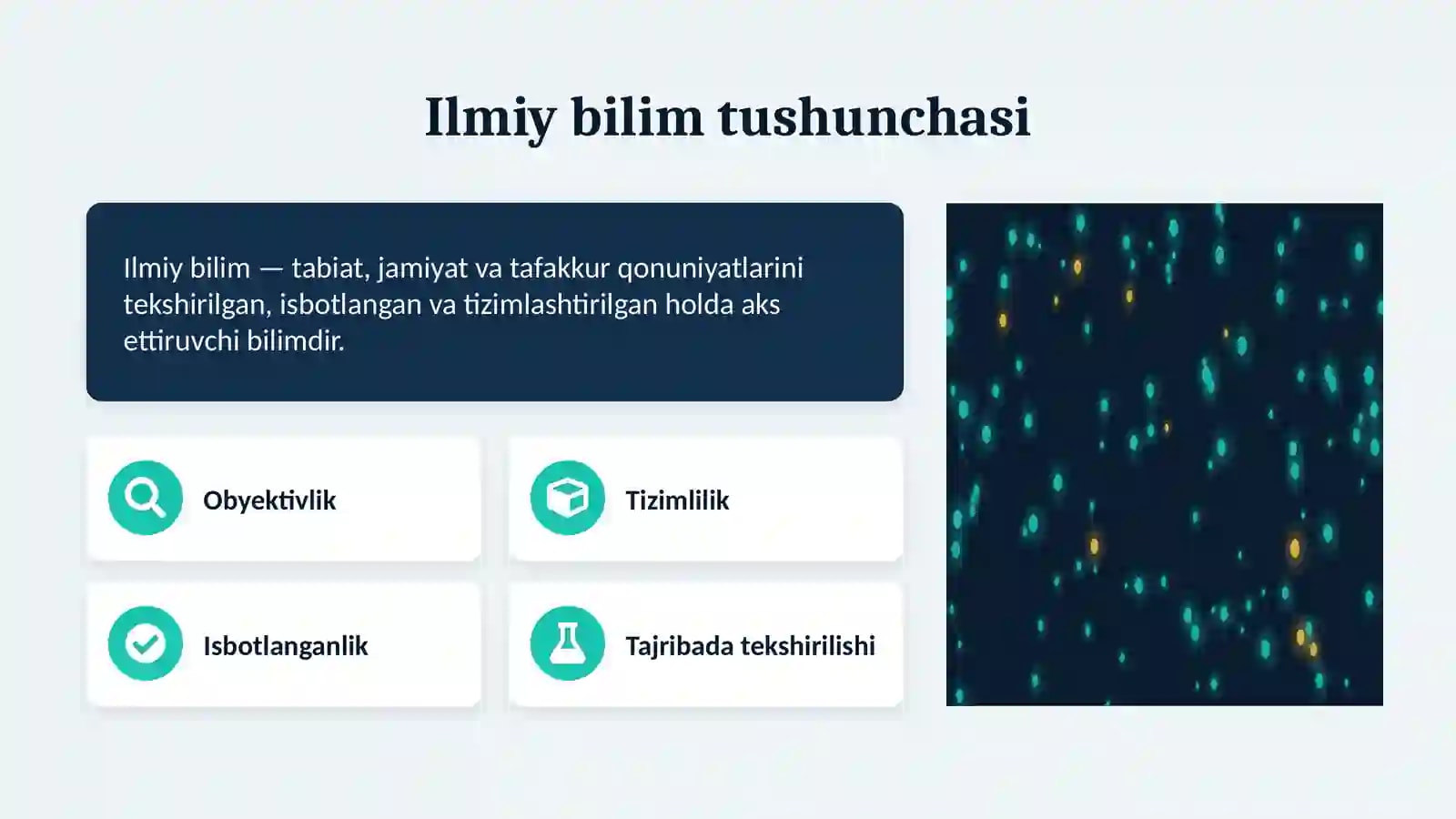 Ilmiy bilim tushunchasi

Ilmiy bilim — tabiat, jamiyat va tafakkur qonuniyatlarini tekshirilgan, isbotlangan va tizimlashtirilgan holda aks ettiruvchi bilimdir.

Obyektivlik

Tizimlilik

Isbotlanganlik

Tajribada tekshirilishi